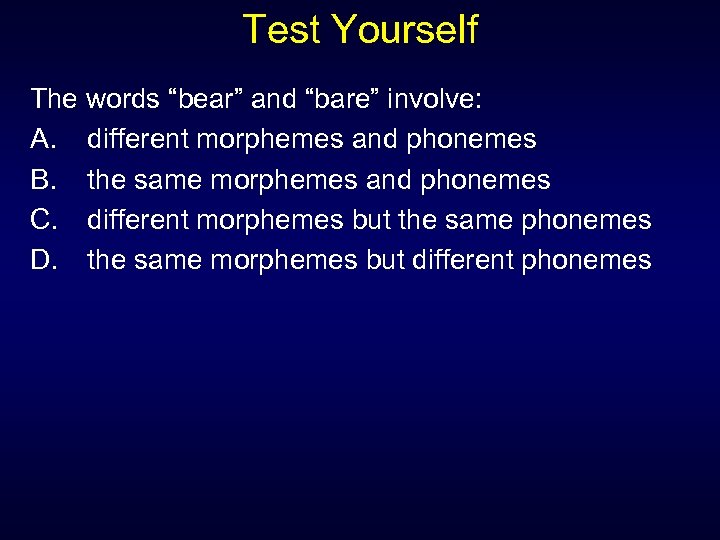 Test Yourself

The words “bear” and “bare” involve:

A. different morphemes and phonemes

B. the same morphemes and phonemes

C. different morphemes but the same phonemes

D. the same morphemes but different phonemes